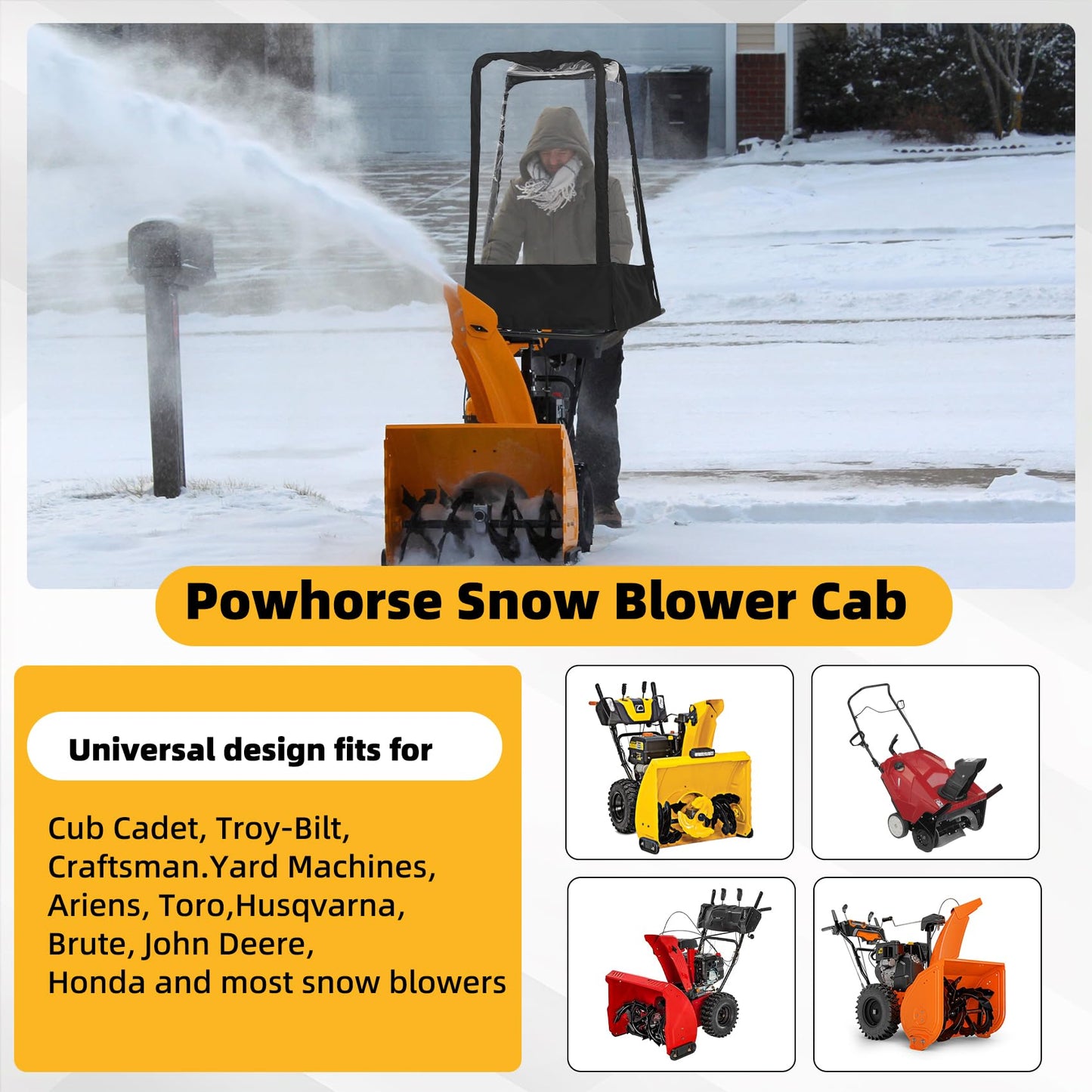 Powhorse Snow Blower Cab

Universal design fits for

Cub Cadet, Troy-Bilt, Craftsman.Yard Machines, Ariens, Toro,Husqvarna, Brute, John Deere, Honda and most snow blowers